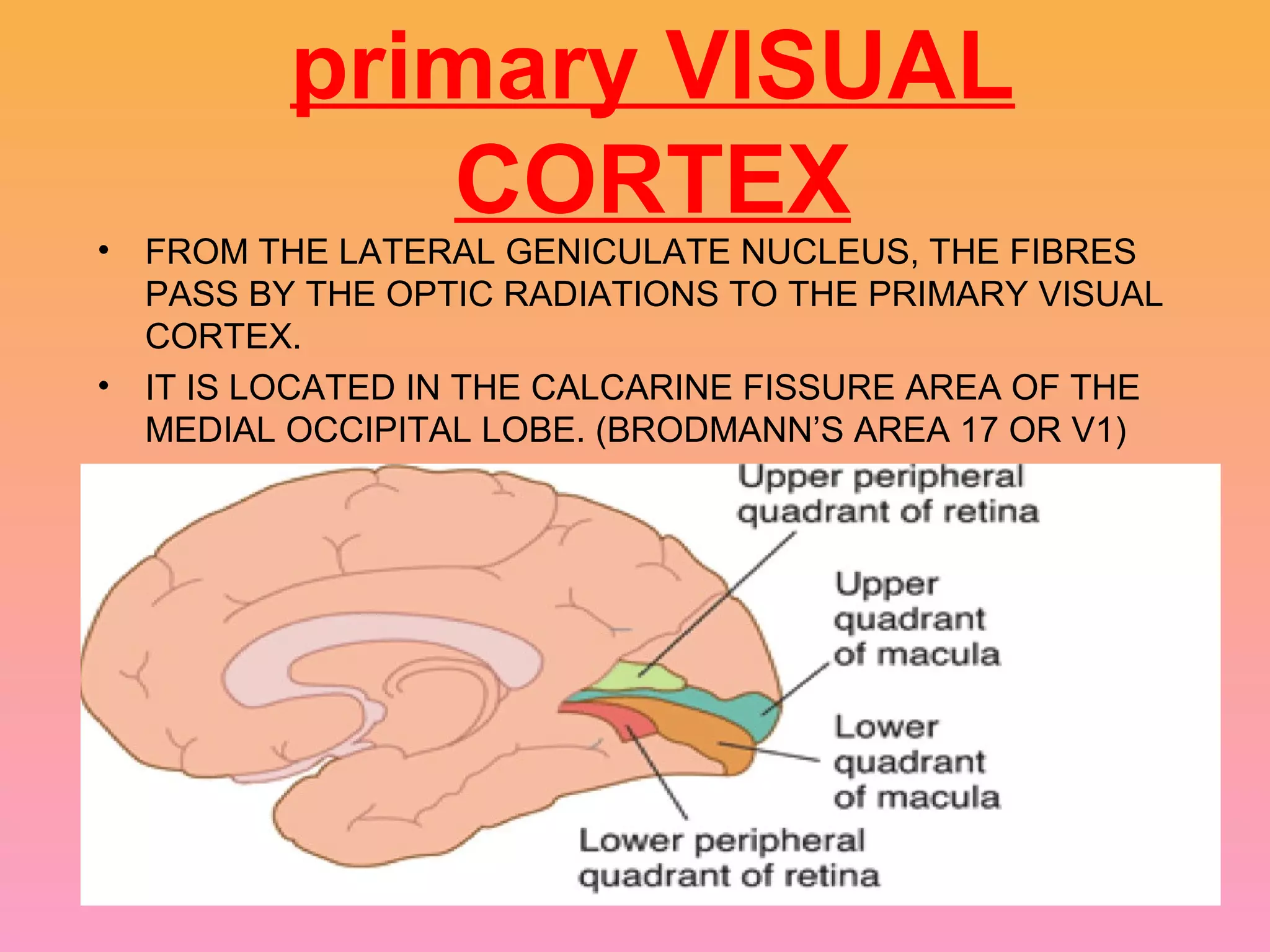 primary VISUAL CORTEX

• FROM THE LATERAL GENICULATE NUCLEUS, THE FIBRES PASS BY THE OPTIC RADIATIONS TO THE PRIMARY VISUAL CORTEX.

• IT IS LOCATED IN THE CALCARINE FISSURE AREA OF THE MEDIAL OCCIPITAL LOBE. (BRODMANN'S AREA 17 OR V1)

Upper peripheral quadrant of retina

Upper quadrant of macula

Lower quadrant of macula

Lower peripheral quadrant of retina